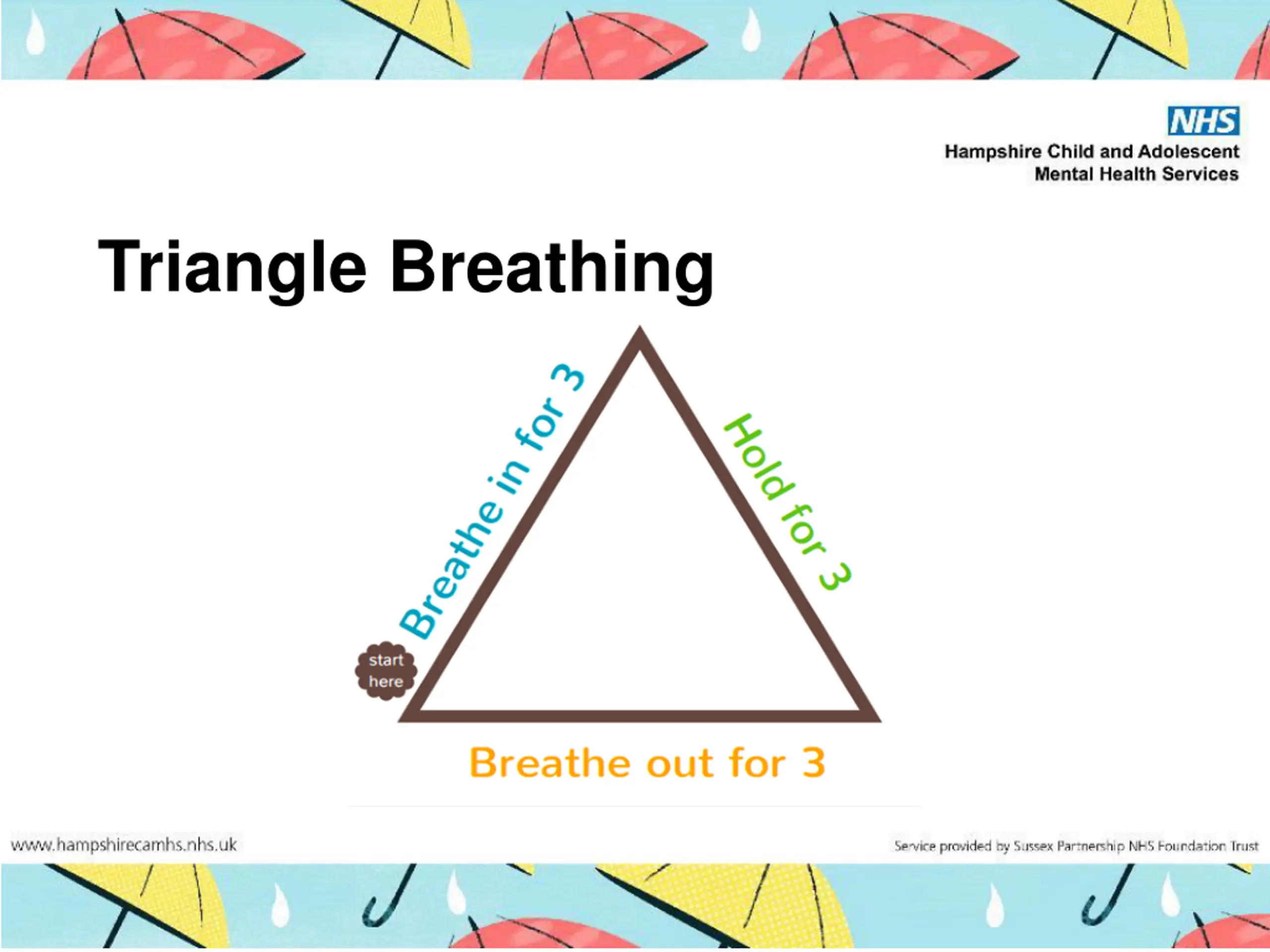 NHS
Hampshire Child and Adolescent Mental Health Services

Triangle Breathing

start here

Breathe in for 3

Hold for 3

Breathe out for 3

www.hampshirecamhs.nhs.uk

Service provided by Sussex Partnership NHS Foundation Trust